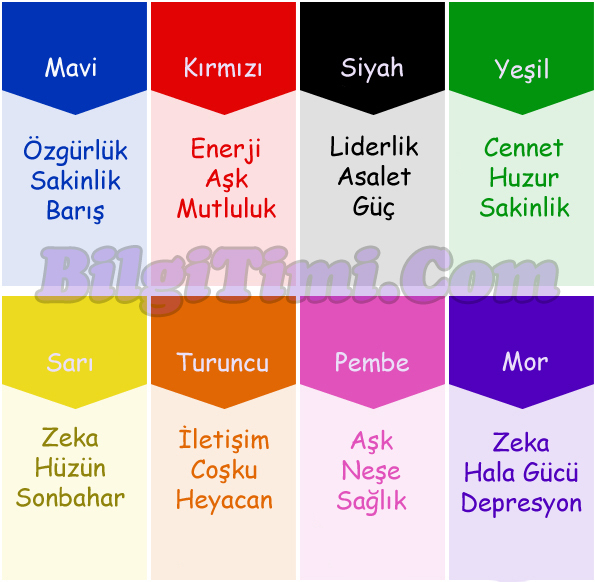 Mavi

Özgürlük
Sakinlik
Barış

Kırmızı

Enerji
Aşk
Mutluluk

Siyah

Liderlik
Asalet
Güç

Yeşil

Cennet
Huzur
Sakinlik

BilgiTimi.Com

Sarı

Zeka
Hüzün
Sonbahar

Turuncu

İletişim
Coşku
Heyacan

Pembe

Aşk
Neşe
Sağlık

Mor

Zeka
Hala Gücü
Depresyon